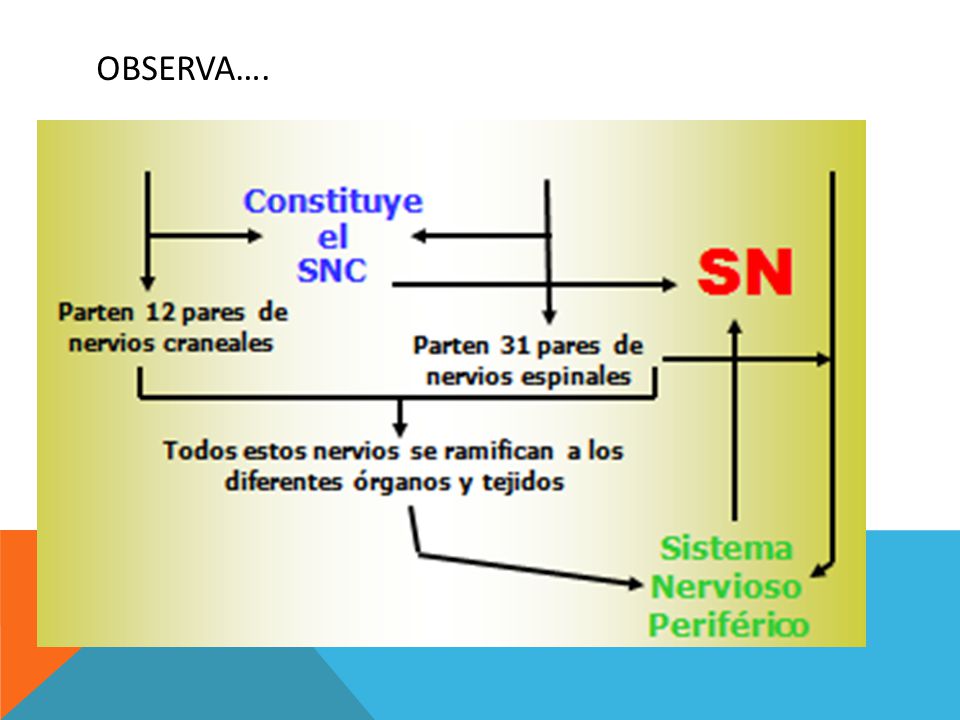 OBSERVA….

Constituye el SNC

SN

Parten 12 pares de nervios craneales

Parten 31 pares de nervios espinales

Todos estos nervios se ramifican a los diferentes órganos y tejidos

Sistema Nervioso Periférico